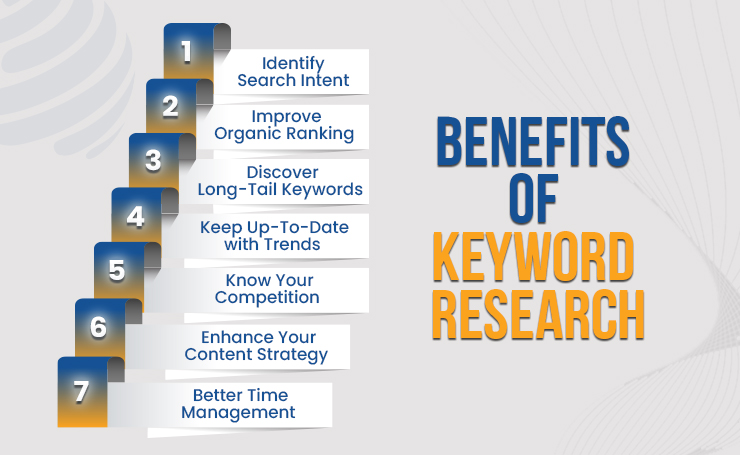 1 Identify Search Intent

2 Improve Organic Ranking

3 Discover Long-Tail Keywords

4 Keep Up-To-Date with Trends

5 Know Your Competition

6 Enhance Your Content Strategy

7 Better Time Management

BENEFITS OF KEYWORD RESEARCH